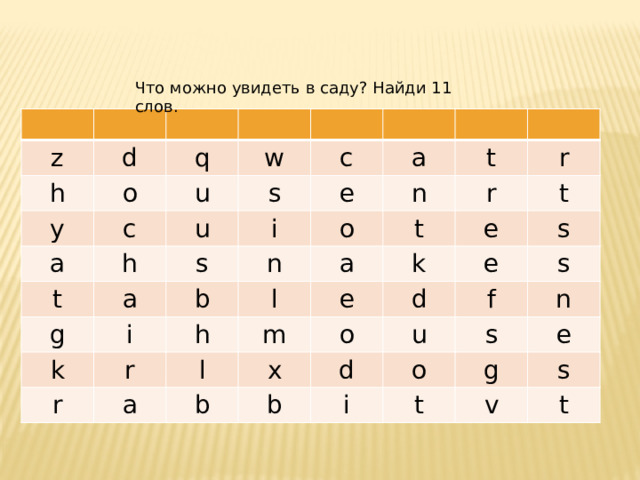 Что можно увидеть в саду? Найди 11 слов.

| | | | | | | | |
|---|---|---|---|---|---|---|---|
| z | d | q | w | c | a | t | r |
| h | o | u | s | e | n | r | t |
| y | c | u | i | o | t | e | s |
| a | h | s | n | a | k | e | s |
| t | a | b | l | e | d | f | n |
| g | i | h | m | o | u | s | e |
| k | r | l | x | d | o | g | s |
| r | a | b | b | i | t | v | t |